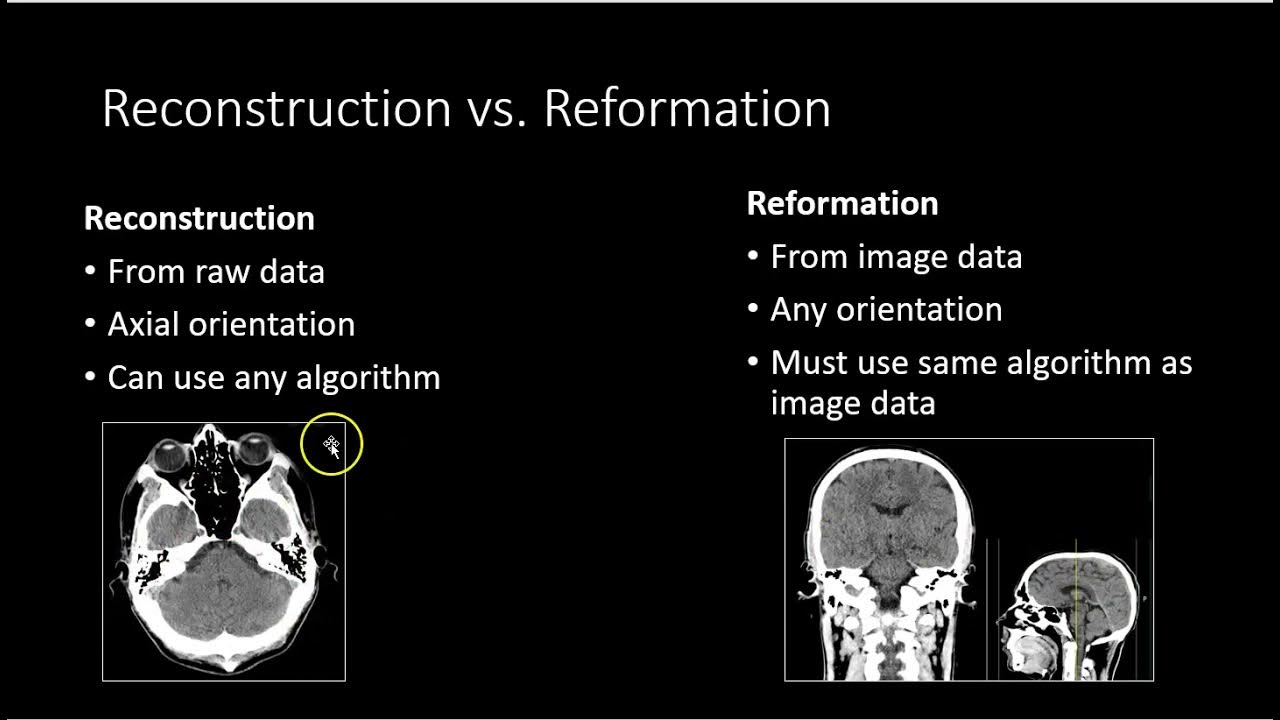 Reconstruction vs. Reformation

Reconstruction
• From raw data
• Axial orientation
• Can use any algorithm

Reformation
• From image data
• Any orientation
• Must use same algorithm as image data